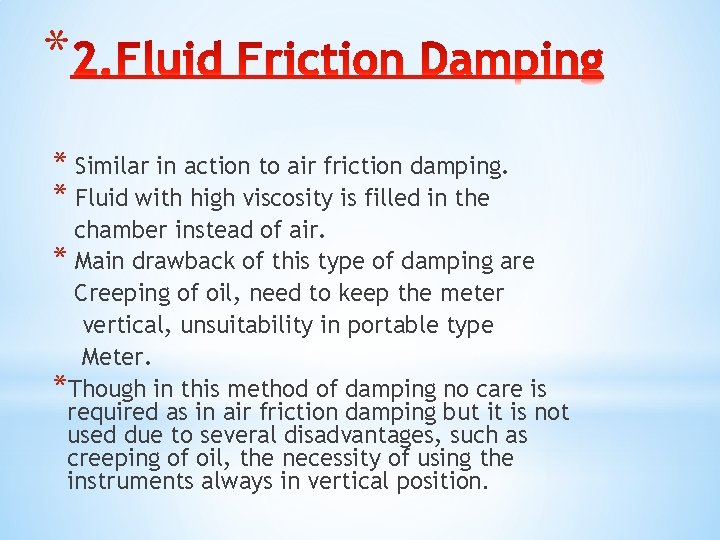 *2.Fluid Friction Damping

* Similar in action to air friction damping.
* Fluid with high viscosity is filled in the chamber instead of air.
* Main drawback of this type of damping are Creeping of oil, need to keep the meter vertical, unsuitability in portable type Meter.
*Though in this method of damping no care is required as in air friction damping but it is not used due to several disadvantages, such as creeping of oil, the necessity of using the instruments always in vertical position.